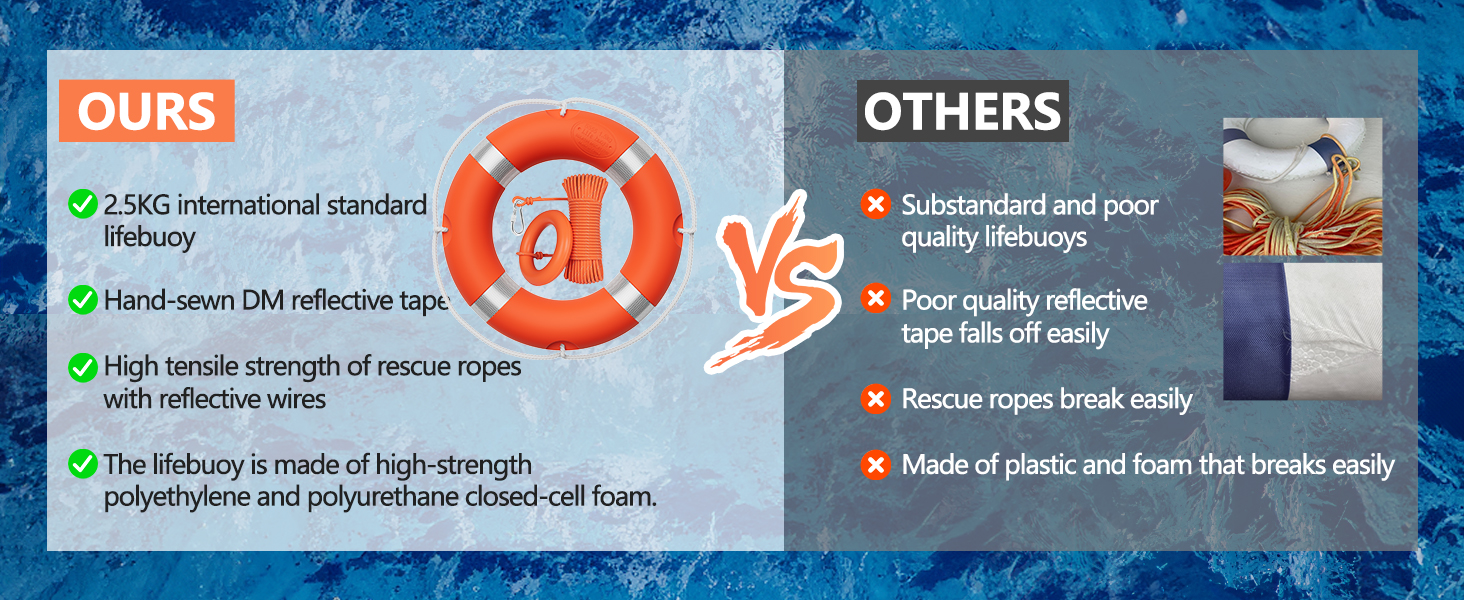 OURS

2.5KG international standard lifebuoy

Hand-sewn DM reflective tape

High tensile strength of rescue ropes with reflective wires

The lifebuoy is made of high-strength polyethylene and polyurethane closed-cell foam.

VS

OTHERS

Substandard and poor quality lifebuoys

Poor quality reflective tape falls off easily

Rescue ropes break easily

Made of plastic and foam that breaks easily